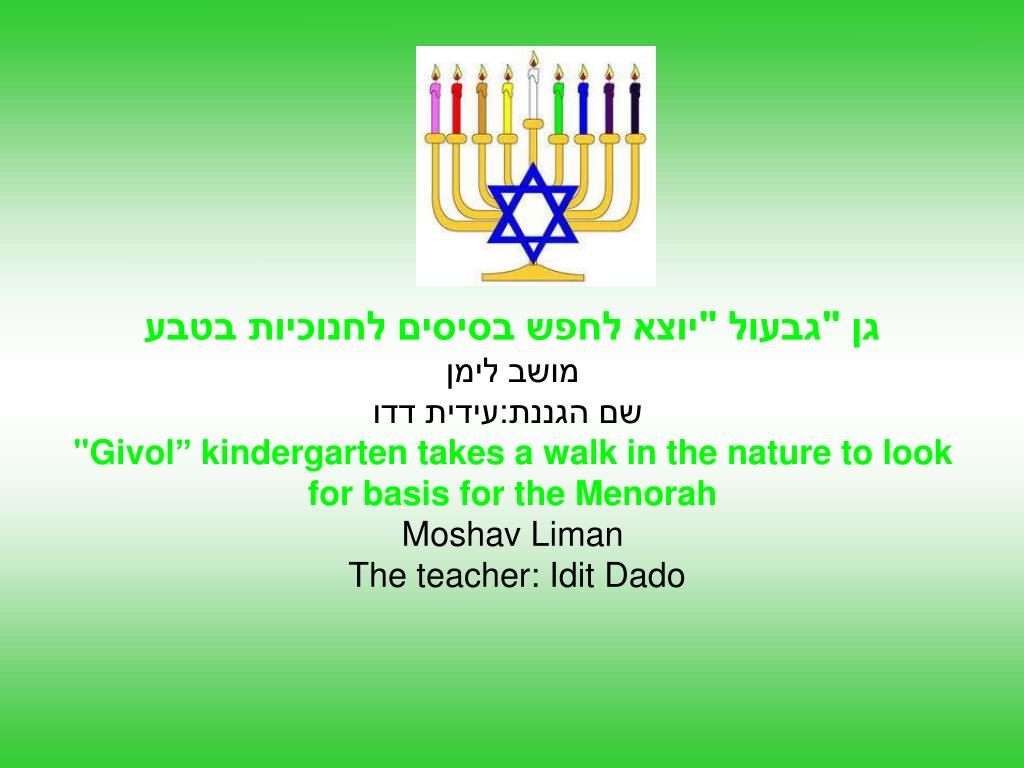 גן "גבעול "יוצא לחפש בסיסים לחנוכיות בטבע
מושב לימן
שם הגננת:עידית דדו
"Givol” kindergarten takes a walk in the nature to look for basis for the Menorah
Moshav Liman
The teacher: Idit Dado